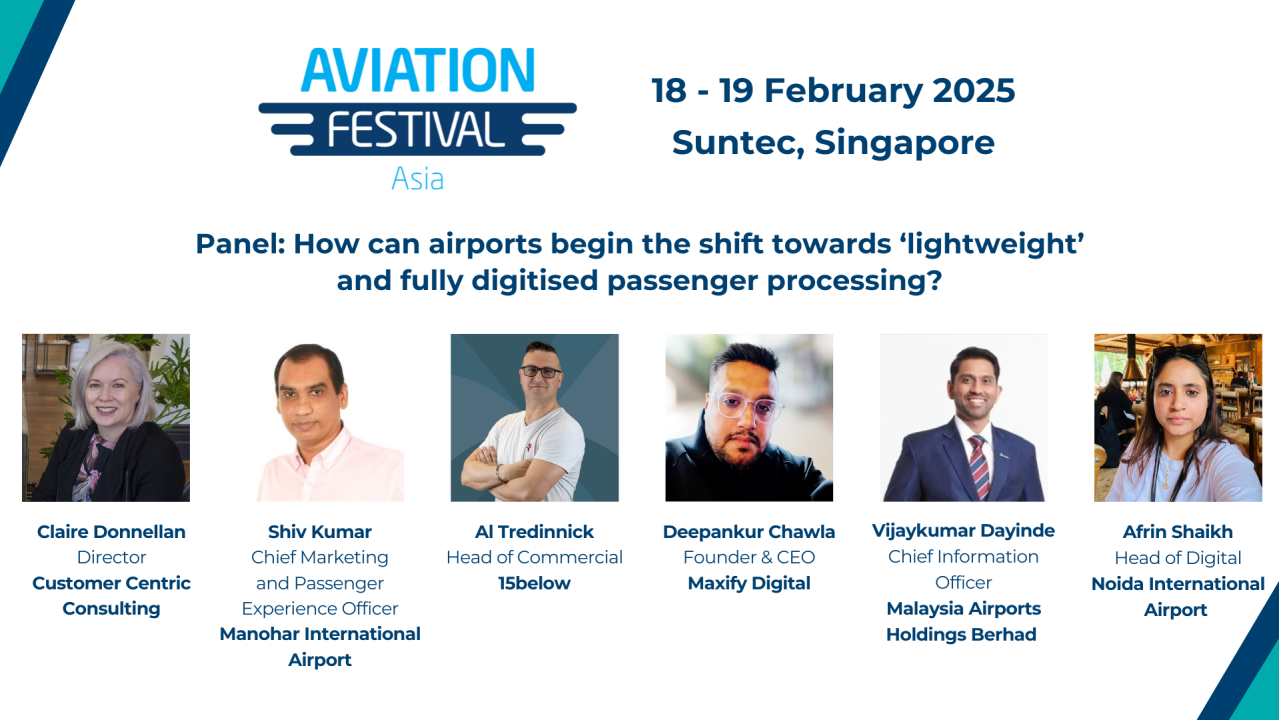 AVIATION FESTIVAL Asia

18 - 19 February 2025
Suntec, Singapore

Panel: How can airports begin the shift towards 'lightweight' and fully digitised passenger processing?

Claire Donnellan
Director
Customer Centric Consulting

Shiv Kumar
Chief Marketing and Passenger Experience Officer
Manohar International Airport

Al Tredinnick
Head of Commercial
15below

Deepankur Chawla
Founder & CEO
Maxify Digital

Vijaykumar Dayinde
Chief Information Officer
Malaysia Airports Holdings Berhad

Afrin Shaikh
Head of Digital
Noida International Airport